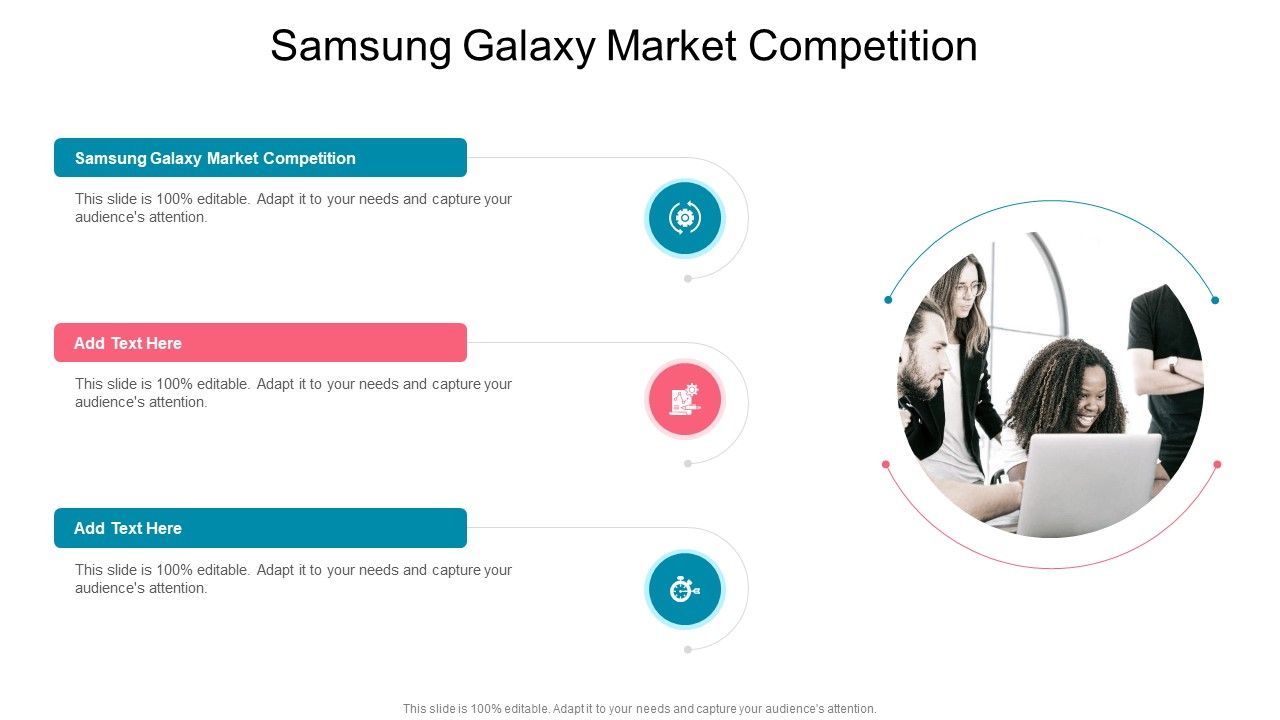 Samsung Galaxy Market Competition

Samsung Galaxy Market Competition

This slide is 100% editable. Adapt it to your needs and capture your audience's attention.

Add Text Here

This slide is 100% editable. Adapt it to your needs and capture your audience's attention.

Add Text Here

This slide is 100% editable. Adapt it to your needs and capture your audience's attention.

This slide is 100% editable. Adapt it to your needs and capture your audience's attention.